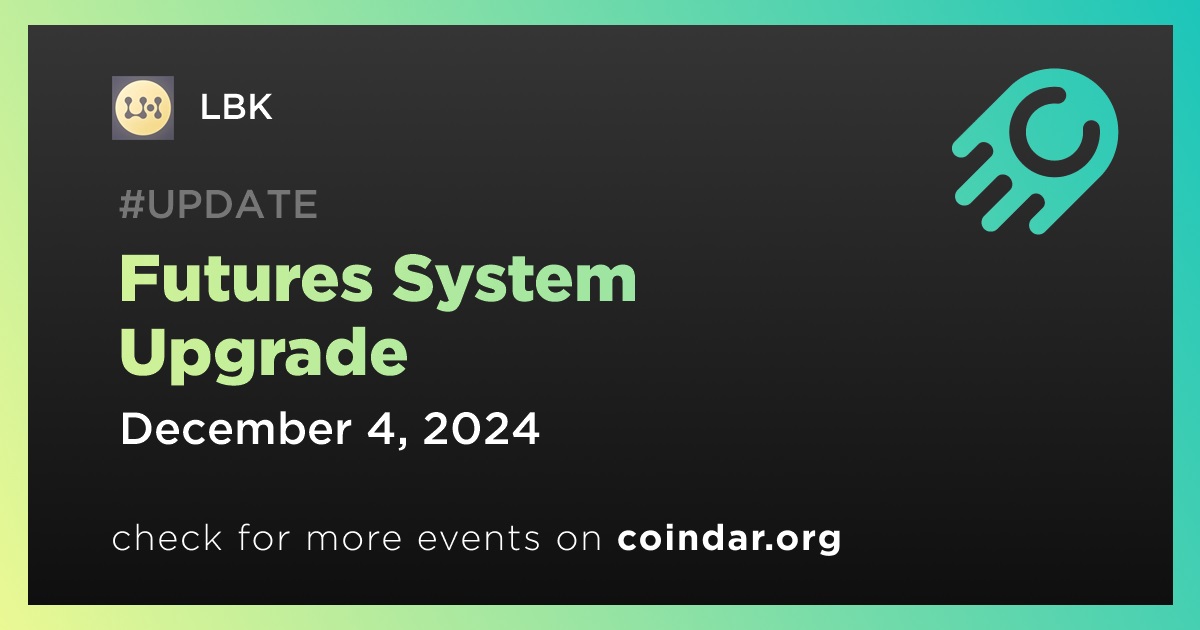 LBK

#UPDATE

Futures System Upgrade

December 4, 2024

check for more events on coindar.org